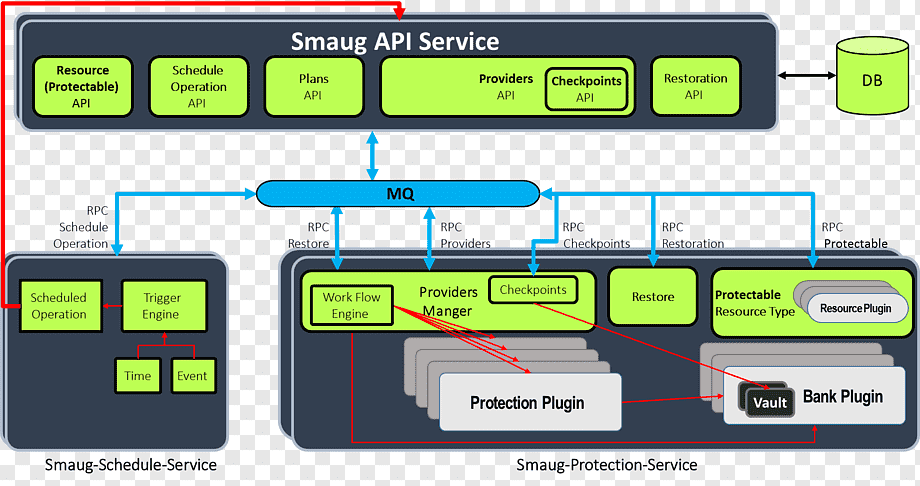 Smaug API Service

Resource (Protectable) API

Schedule Operation API

Plans API

Providers API

Checkpoints API

Restoration API

DB

MQ

RPC Schedule Operation

RPC Restore

RPC Providers

RPC Checkpoints

RPC Restoration

RPC Protectable

Scheduled Operation

Trigger Engine

Time

Event

Work Flow Engine

Providers Manger

Checkpoints

Restore

Protectable Resource Type

Resource Plugin

Protection Plugin

Vault

Bank Plugin

Smaug-Schedule-Service

Smaug-Protection-Service